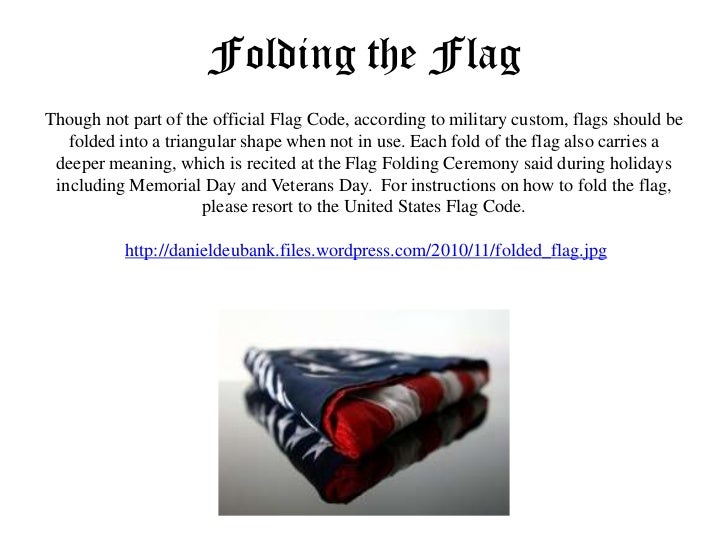 Folding the Flag

Though not part of the official Flag Code, according to military custom, flags should be folded into a triangular shape when not in use. Each fold of the flag also carries a deeper meaning, which is recited at the Flag Folding Ceremony said during holidays including Memorial Day and Veterans Day. For instructions on how to fold the flag, please resort to the United States Flag Code.

http://danieldeubank.files.wordpress.com/2010/11/folded_flag.jpg